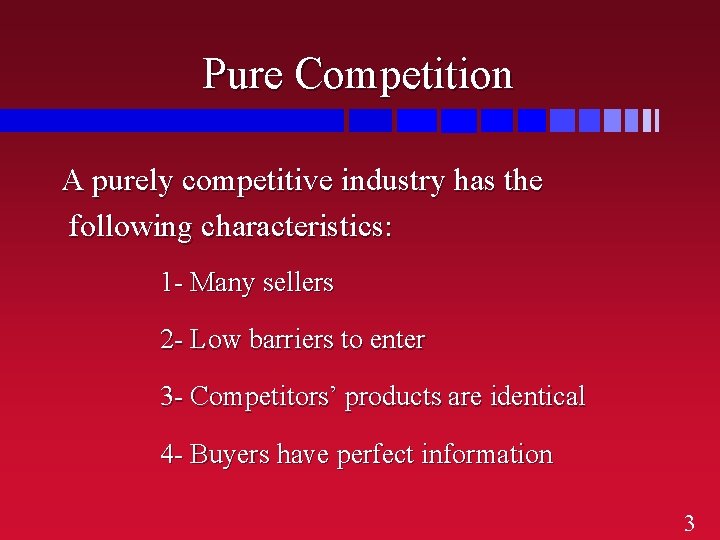 Pure Competition

A purely competitive industry has the following characteristics:

1- Many sellers

2- Low barriers to enter

3- Competitors’ products are identical

4- Buyers have perfect information

3